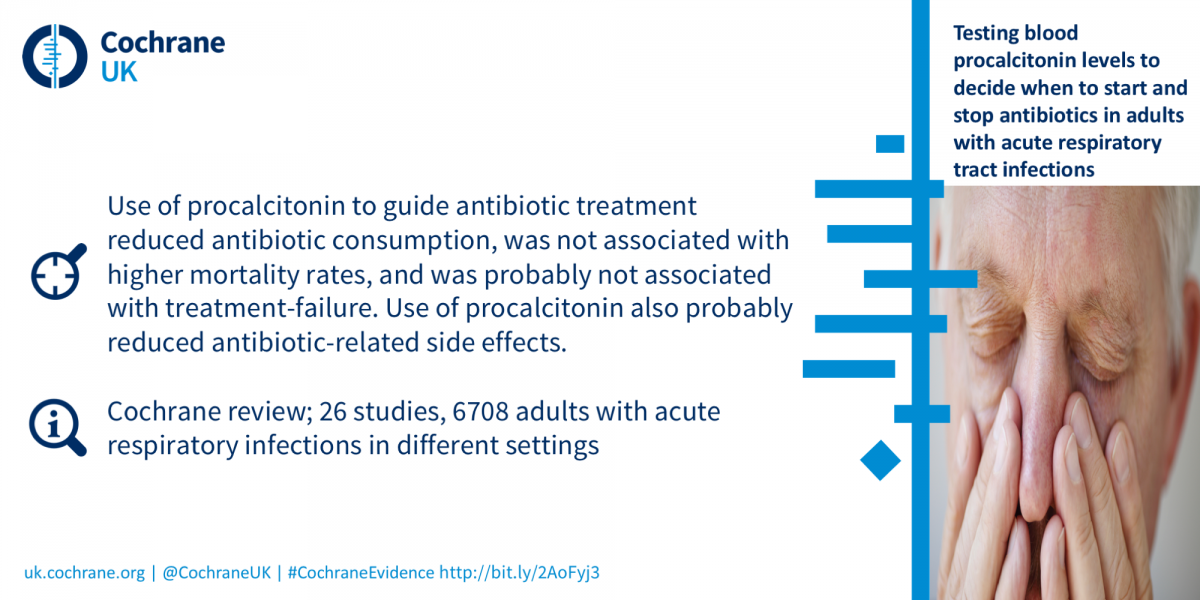 Cochrane UK

Testing blood procalcitonin levels to decide when to start and stop antibiotics in adults with acute respiratory tract infections

Use of procalcitonin to guide antibiotic treatment reduced antibiotic consumption, was not associated with higher mortality rates, and was probably not associated with treatment-failure. Use of procalcitonin also probably reduced antibiotic-related side effects.

Cochrane review; 26 studies, 6708 adults with acute respiratory infections in different settings

uk.cochrane.org | @CochraneUK | #CochraneEvidence http://bit.ly/2AoFyj3